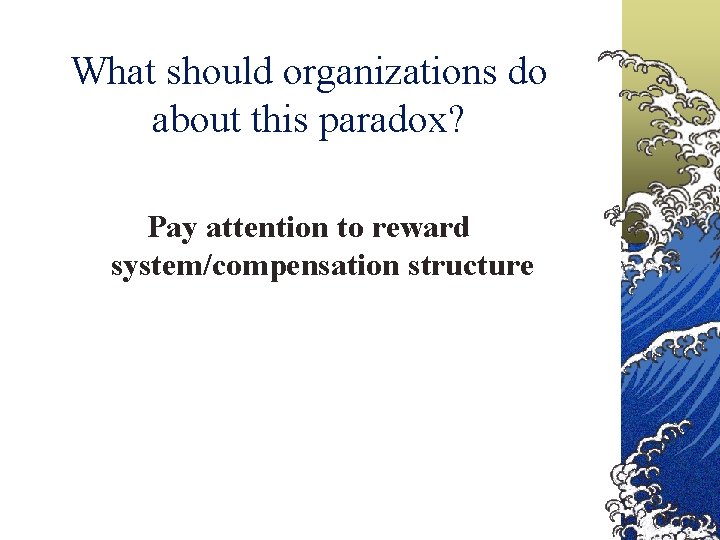 What should organizations do about this paradox?

Pay attention to reward system/compensation structure